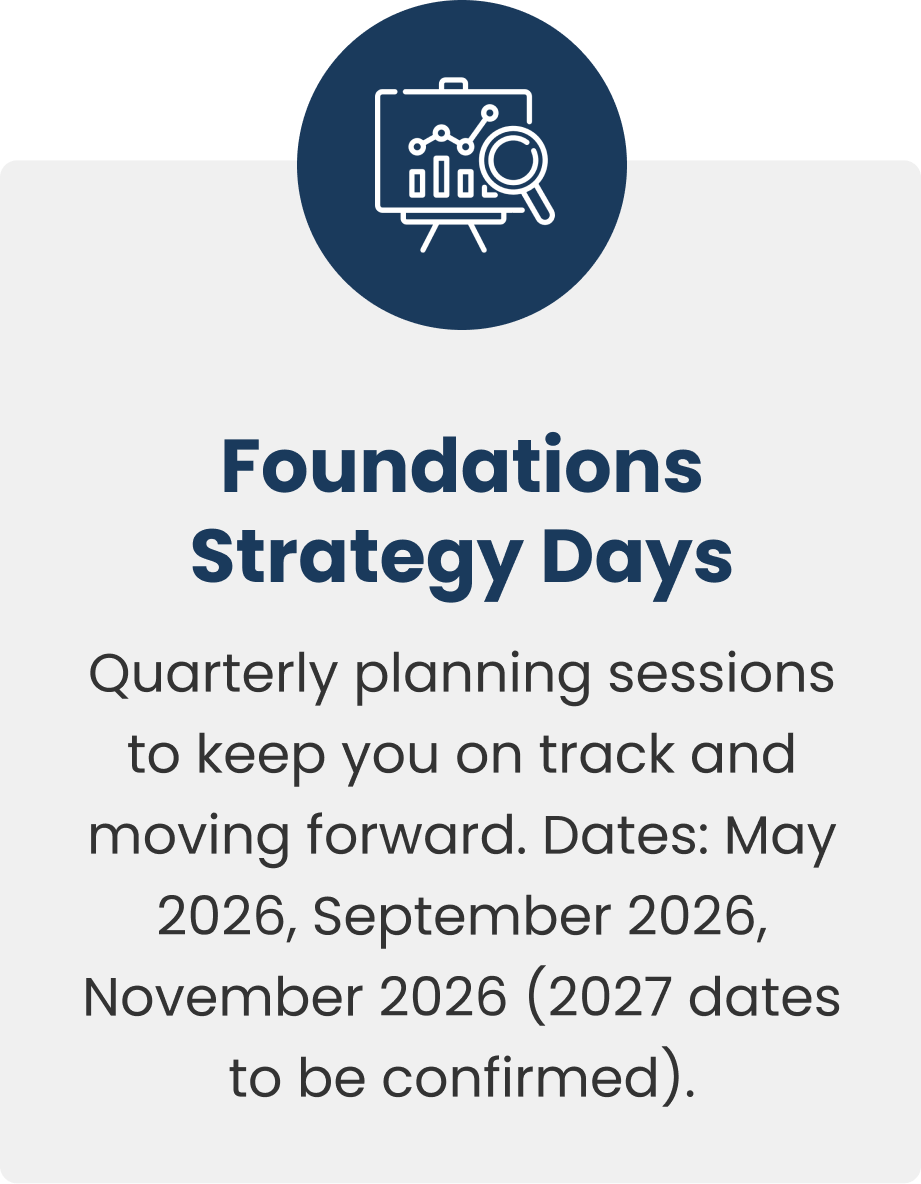 Foundations Strategy Days

Quarterly planning sessions to keep you on track and moving forward. Dates: May 2026, September 2026, November 2026 (2027 dates to be confirmed).